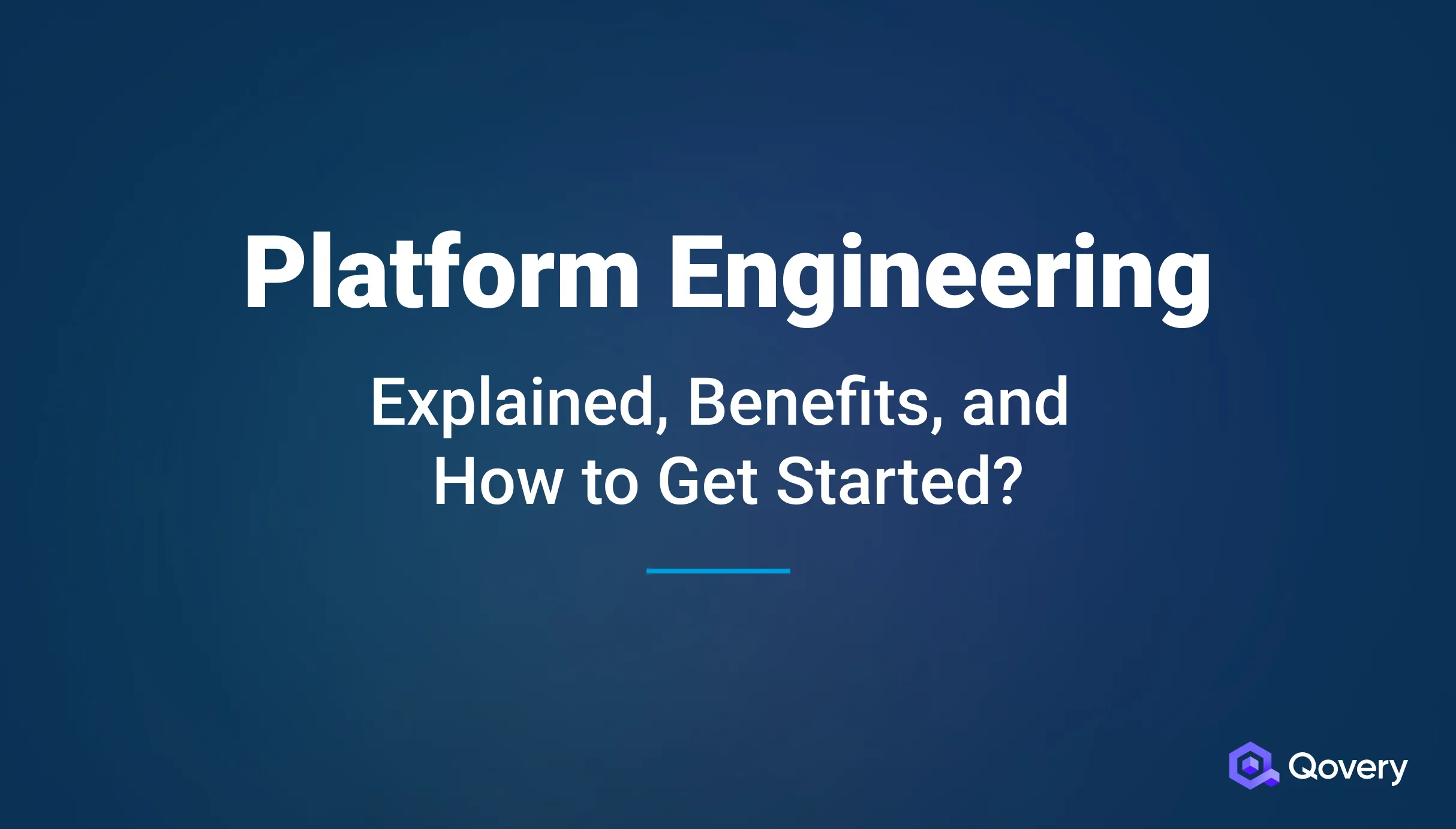 Platform Engineering

Explained, Benefits, and How to Get Started?

Qovery